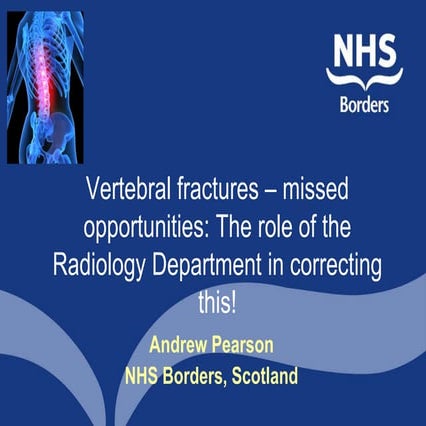 NHS
Borders

Vertebral fractures – missed opportunities: The role of the Radiology Department in correcting this!

Andrew Pearson
NHS Borders, Scotland